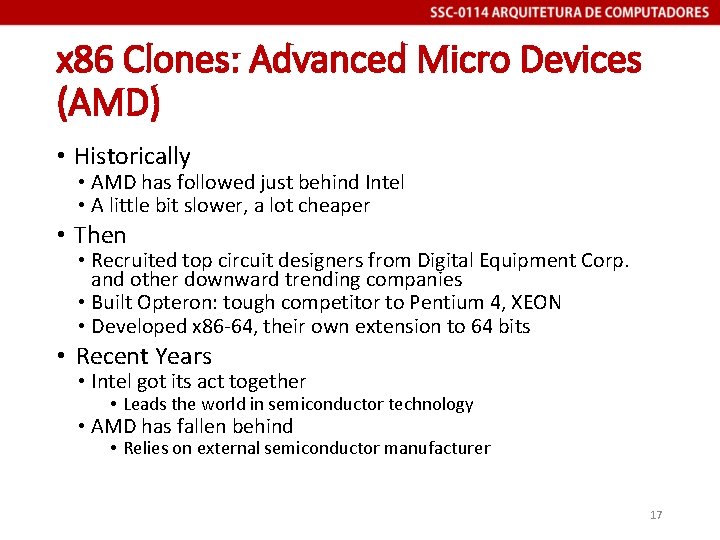 SSC-0114 ARQUITETURA DE COMPUTADORES

x86 Clones: Advanced Micro Devices (AMD)

• Historically
  • AMD has followed just behind Intel
  • A little bit slower, a lot cheaper
• Then
  • Recruited top circuit designers from Digital Equipment Corp. and other downward trending companies
  • Built Opteron: tough competitor to Pentium 4, XEON
  • Developed x86-64, their own extension to 64 bits
• Recent Years
  • Intel got its act together
    • Leads the world in semiconductor technology
  • AMD has fallen behind
    • Relies on external semiconductor manufacturer

17